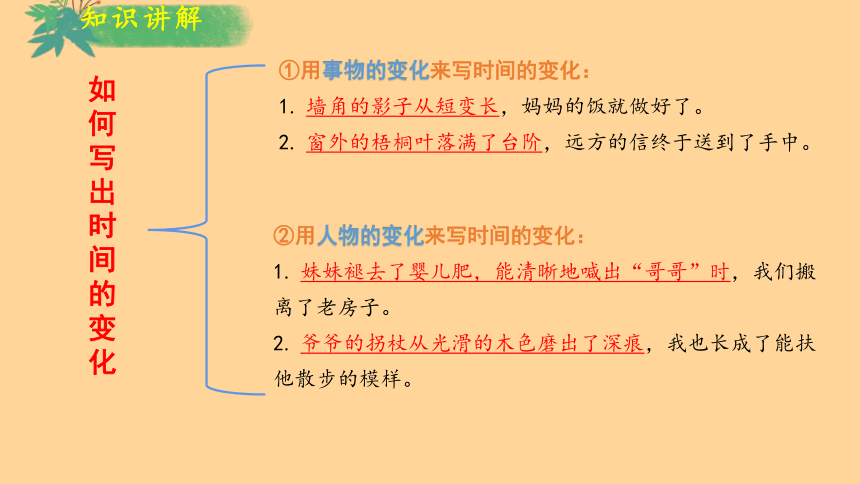 知识讲解

如何写出时间的变化

①用事物的变化来写时间的变化：

1. 墙角的影子从短变长，妈妈的饭就做好了。

2. 窗外的梧桐叶落满了台阶，远方的信终于送到了手中。

②用人物的变化来写时间的变化：

1. 妹妹褪去了婴儿肥，能清晰地喊出“哥哥”时，我们搬离了老房子。

2. 爷爷的拐杖从光滑的木色磨出了深痕，我也长成了能扶他散步的模样。